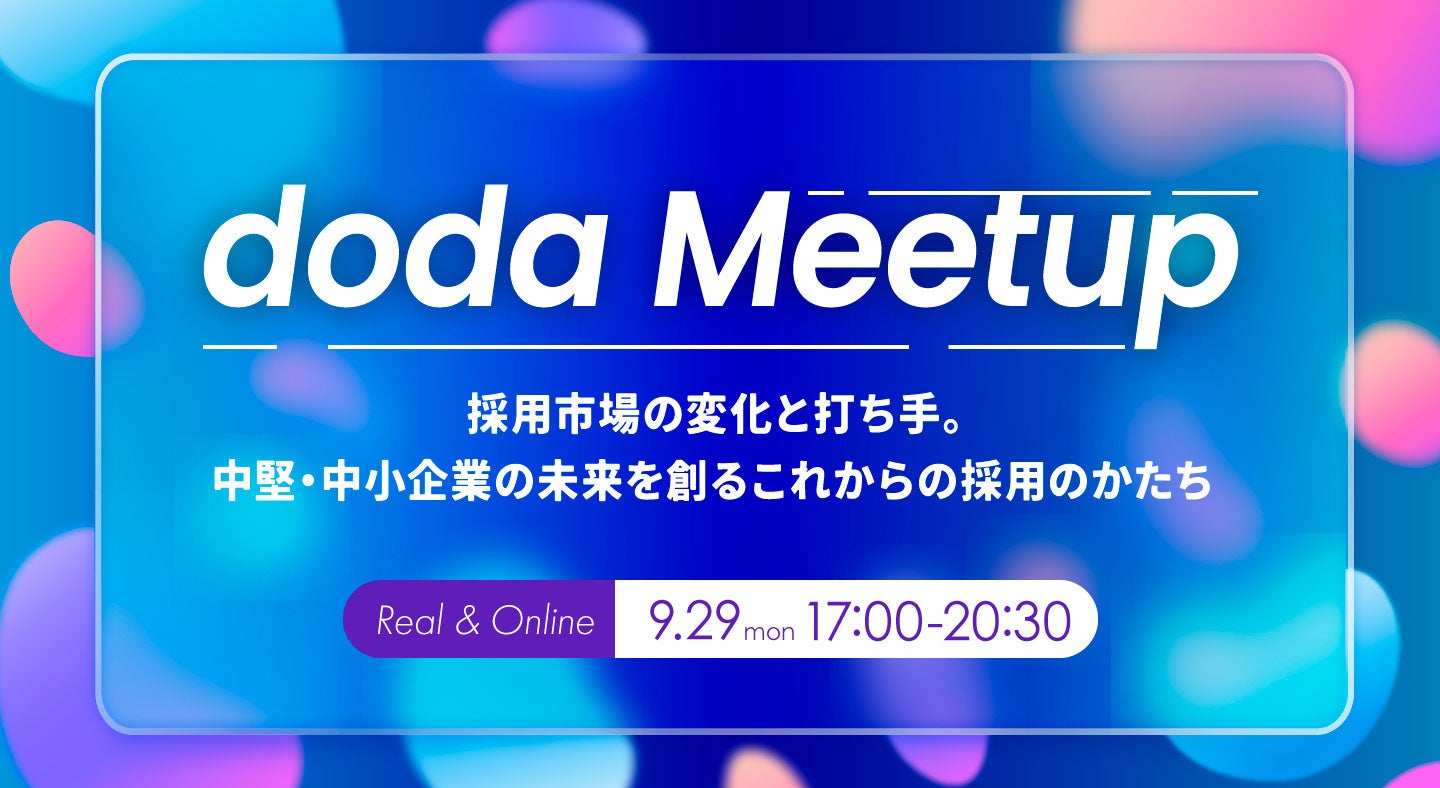 doda Meetup

採用市場の変化と打ち手。
中堅・中小企業の未来を創るこれからの採用のかたち

Real & Online 9.29 mon 17:00-20:30